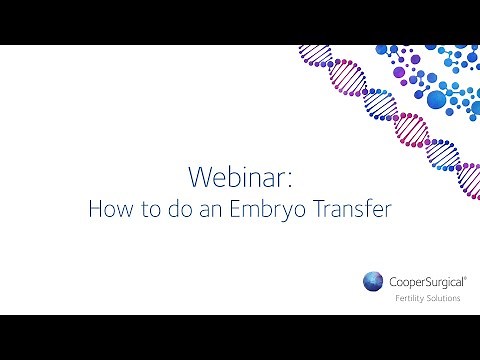 Webinar:
How to do an Embryo Transfer

CooperSurgical®
Fertility Solutions